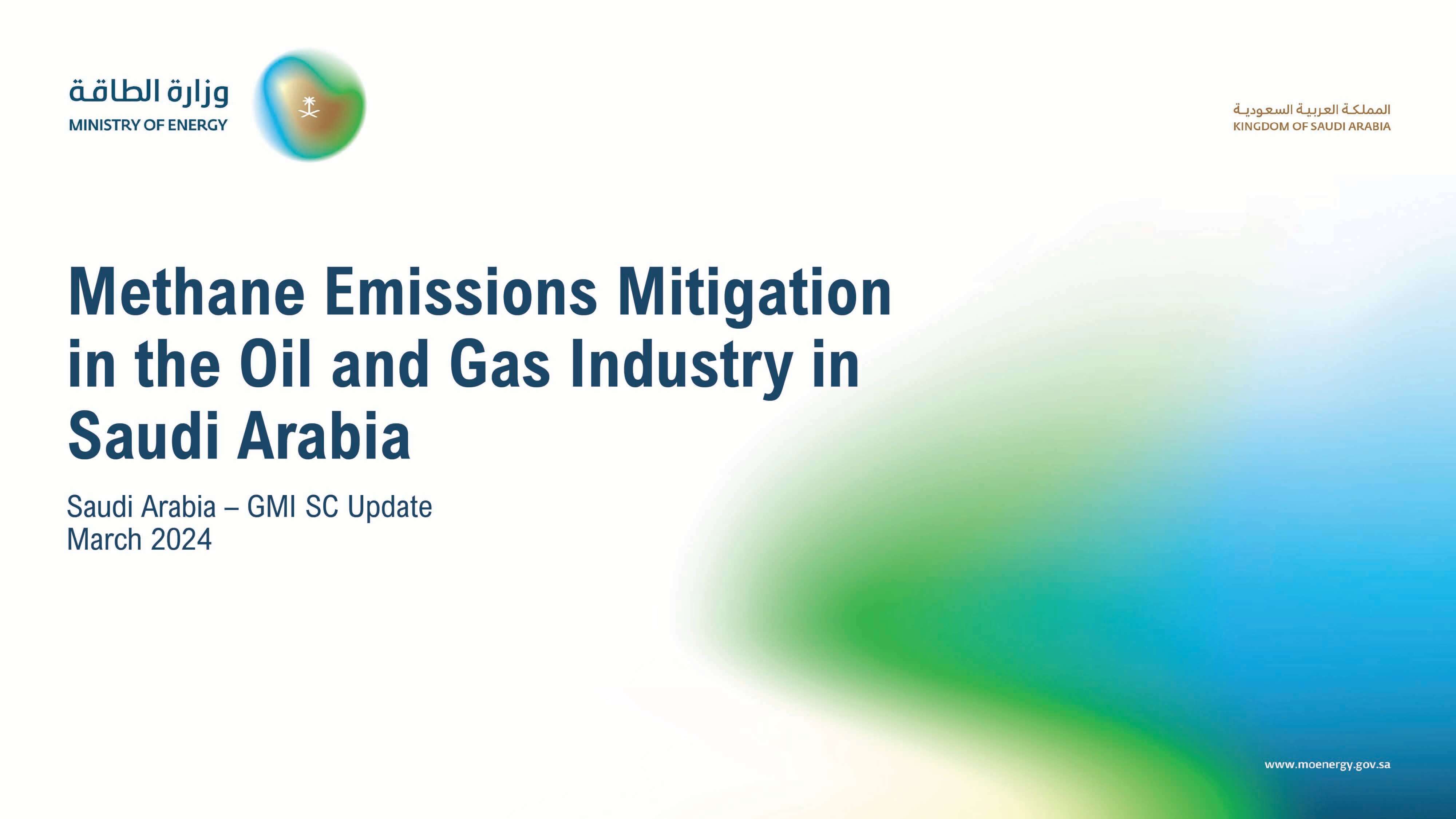 وزارة الطاقة
MINISTRY OF ENERGY

المملكة العربية السعودية
KINGDOM OF SAUDI ARABIA

Methane Emissions Mitigation in the Oil and Gas Industry in Saudi Arabia

Saudi Arabia – GMI SC Update
March 2024

www.moenergy.gov.sa